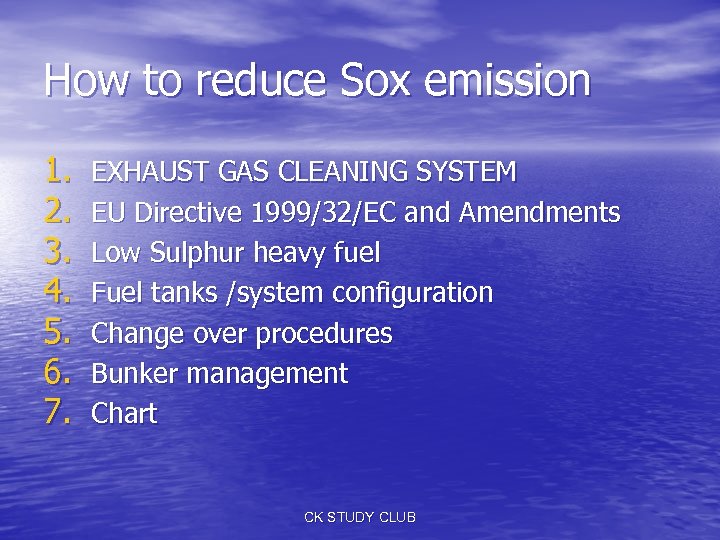 How to reduce Sox emission

1. EXHAUST GAS CLEANING SYSTEM
2. EU Directive 1999/32/EC and Amendments
3. Low Sulphur heavy fuel
4. Fuel tanks /system configuration
5. Change over procedures
6. Bunker management
7. Chart

CK STUDY CLUB